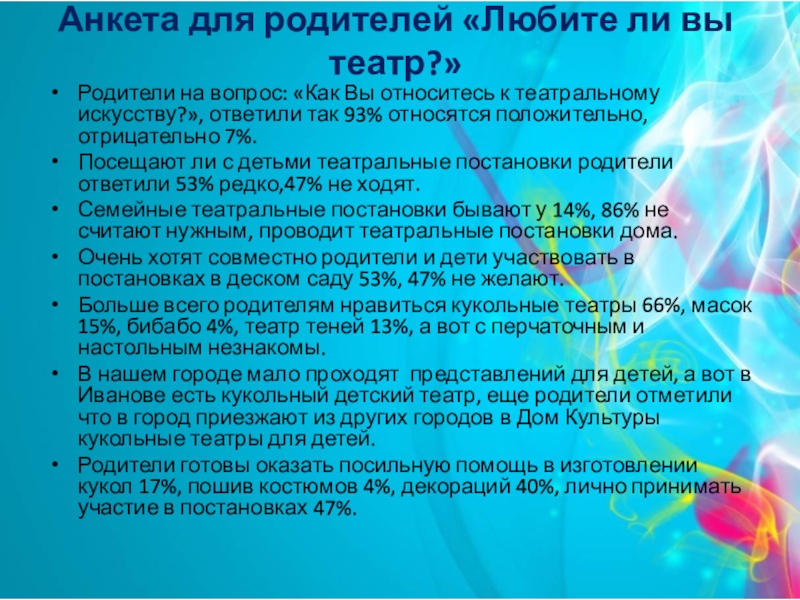 Анкета для родителей «Любите ли вы театр?»

• Родители на вопрос: «Как Вы относитесь к театральному искусству?», ответили так 93% относятся положительно, отрицательно 7%.
• Посещают ли с детьми театральные постановки родители ответили 53% редко,47% не ходят.
• Семейные театральные постановки бывают у 14%, 86% не считают нужным, проводит театральные постановки дома.
• Очень хотят совместно родители и дети участвовать в постановках в деском саду 53%, 47% не желают.
• Больше всего родителям нравиться кукольные театры 66%, масок 15%, бибабо 4%, театр теней 13%, а вот с перчаточным и настольным незнакомы.
• В нашем городе мало проходят представлений для детей, а вот в Иванове есть кукольный детский театр, еще родители отметили что в город приезжают из других городов в Дом Культуры кукольные театры для детей.
• Родители готовы оказать посильную помощь в изготовлении кукол 17%, пошив костюмов 4%, декораций 40%, лично принимать участие в постановках 47%.